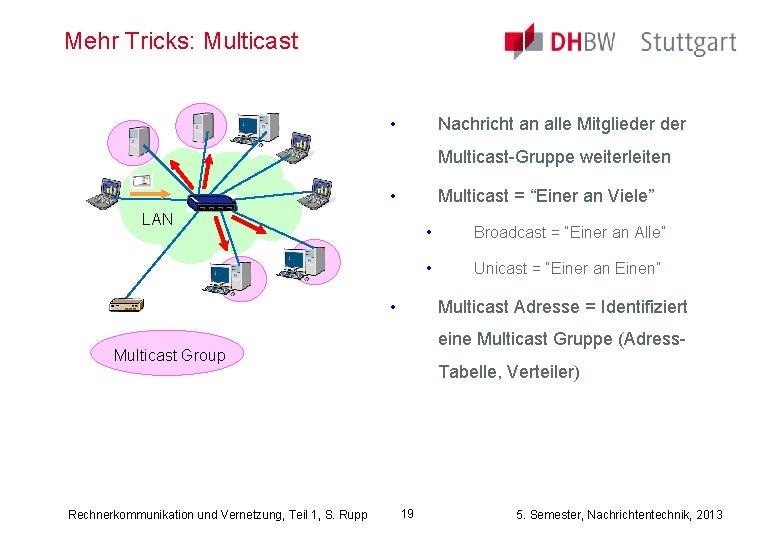 Mehr Tricks: Multicast

DHBW Stuttgart

LAN

Multicast Group

• Nachricht an alle Mitglieder der Multicast-Gruppe weiterleiten

• Multicast = “Einer an Viele”

• Broadcast = "Einer an Alle"

• Unicast = "Einer an Einen"

• Multicast Adresse = Identifiziert eine Multicast Gruppe (Adress-Tabelle, Verteiler)

Rechnerkommunikation und Vernetzung, Teil 1, S. Rupp 19 5. Semester, Nachrichtentechnik, 2013